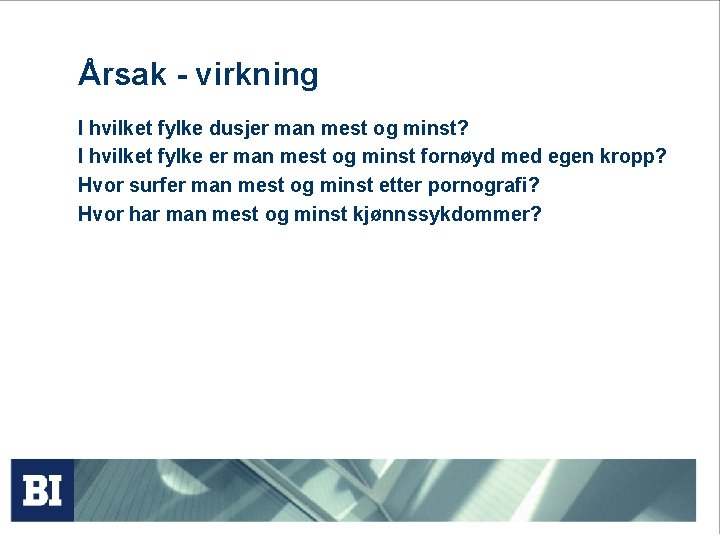 Årsak - virkning

I hvilket fylke dusjer man mest og minst?
I hvilket fylke er man mest og minst fornøyd med egen kropp?
Hvor surfer man mest og minst etter pornografi?
Hvor har man mest og minst kjønnssykdommer?

BI